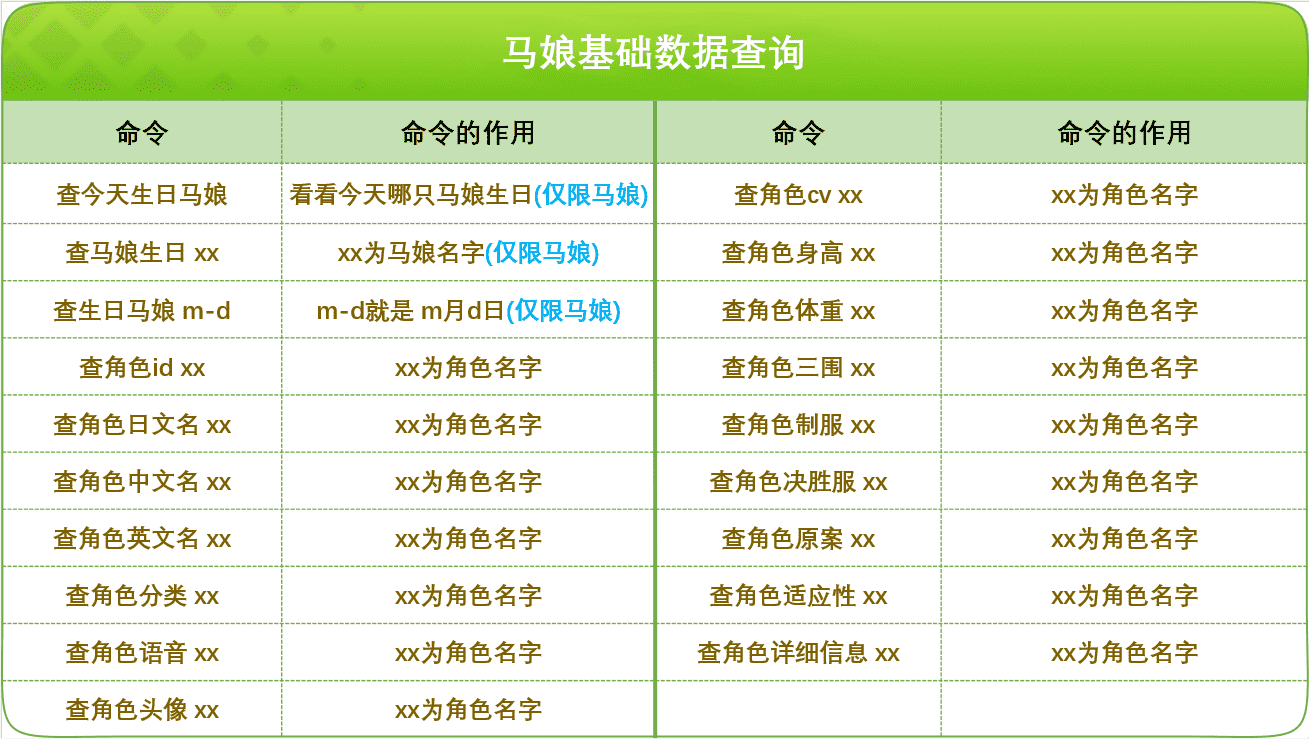 马娘基础数据查询

| 命令 | 命令的作用 | 命令 | 命令的作用 |
|---|---|---|---|
| 查今天生日马娘 | 看看今天哪只马娘生日(仅限马娘) | 查角色cv xx | xx为角色名字 |
| 查马娘生日 xx | xx为马娘名字(仅限马娘) | 查角色身高 xx | xx为角色名字 |
| 查生日马娘 m-d | m-d就是 m月d日(仅限马娘) | 查角色体重 xx | xx为角色名字 |
| 查角色id xx | xx为角色名字 | 查角色三围 xx | xx为角色名字 |
| 查角色日文名 xx | xx为角色名字 | 查角色制服 xx | xx为角色名字 |
| 查角色中文名 xx | xx为角色名字 | 查角色决胜服 xx | xx为角色名字 |
| 查角色英文名 xx | xx为角色名字 | 查角色原案 xx | xx为角色名字 |
| 查角色分类 xx | xx为角色名字 | 查角色适应性 xx | xx为角色名字 |
| 查角色语音 xx | xx为角色名字 | 查角色详细信息 xx | xx为角色名字 |
| 查角色头像 xx | xx为角色名字 | | |